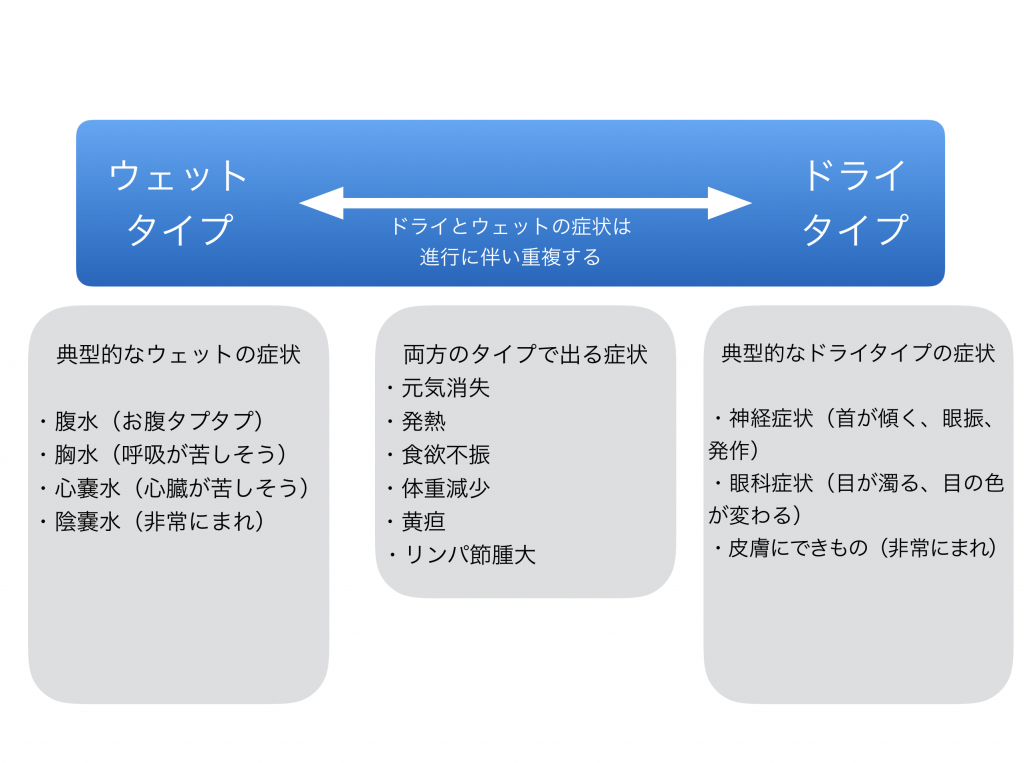 ウェット
タイプ

ドライとウェットの症状は
進行に伴い重複する

ドライ
タイプ

典型的なウェットの症状

・腹水（お腹タプタプ）
・胸水（呼吸が苦しそう）
・心嚢水（心臓が苦しそう）
・陰嚢水（非常にまれ）

両方のタイプで出る症状
・元気消失
・発熱
・食欲不振
・体重減少
・黄疸
・リンパ節腫大

典型的なドライタイプの症状

・神経症状（首が傾く、眼振、発作）
・眼科症状（目が濁る、目の色が変わる）
・皮膚にできもの（非常にまれ）